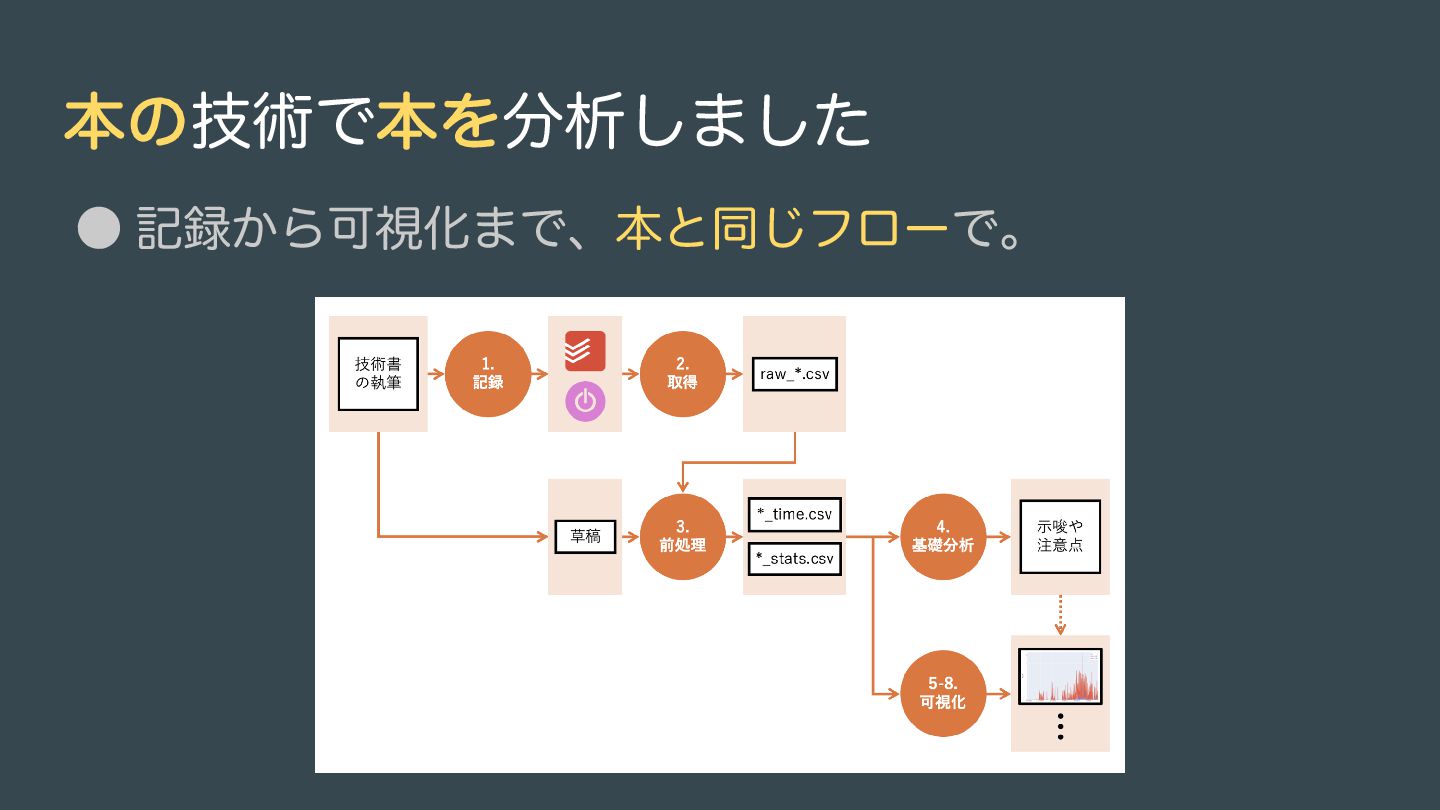 本の技術で本を分析しました

● 記録から可視化まで、本と同じフローで。

技術書の執筆

1. 記録

2. 取得

raw_*.csv

草稿

3. 前処理

*_time.csv

*_stats.csv

4. 基礎分析

示唆や注意点

5-8. 可視化